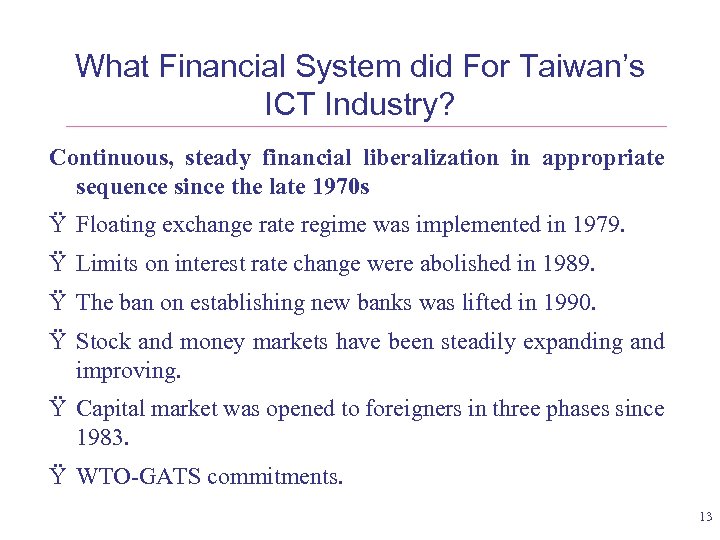 What Financial System did For Taiwan's ICT Industry?

Continuous, steady financial liberalization in appropriate sequence since the late 1970s

Ÿ Floating exchange rate regime was implemented in 1979.

Ÿ Limits on interest rate change were abolished in 1989.

Ÿ The ban on establishing new banks was lifted in 1990.

Ÿ Stock and money markets have been steadily expanding and improving.

Ÿ Capital market was opened to foreigners in three phases since 1983.

Ÿ WTO-GATS commitments.

13